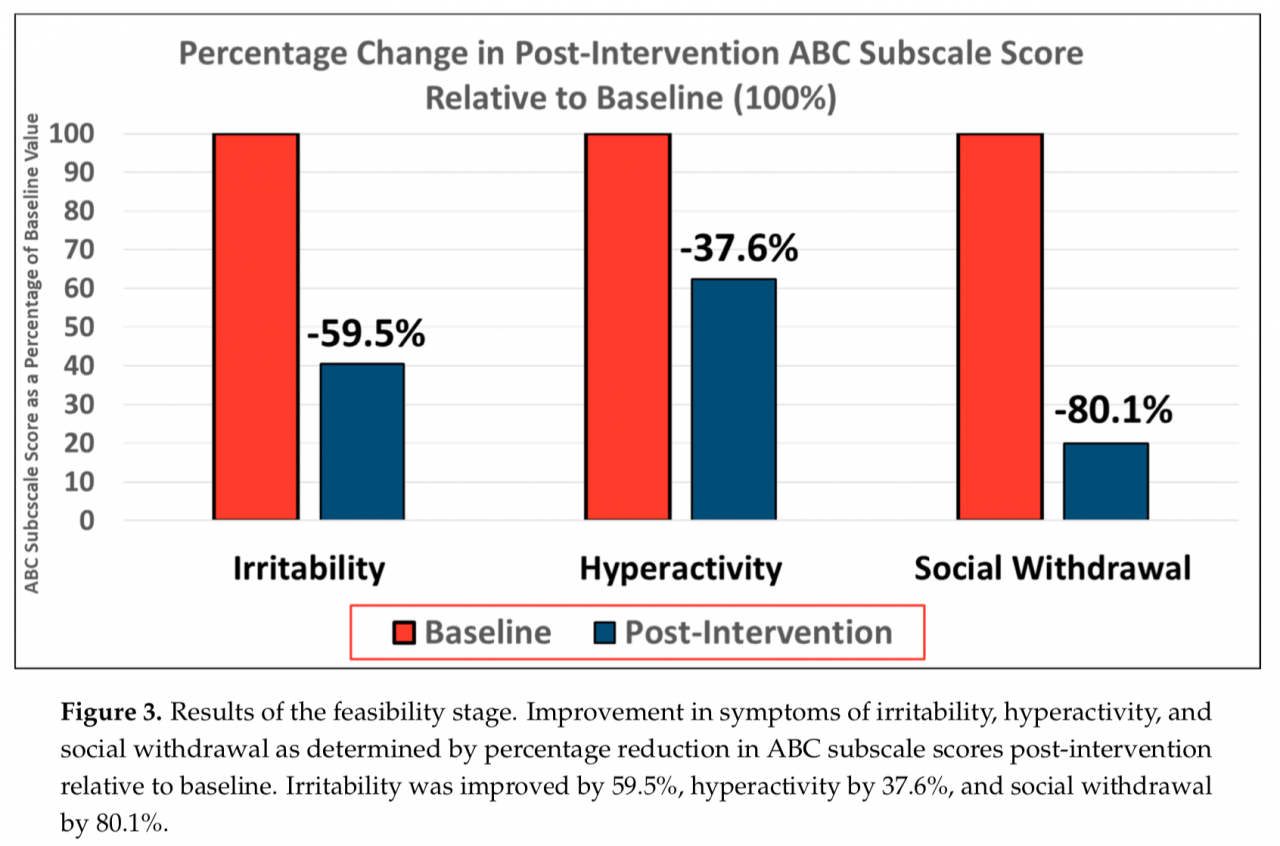 Percentage Change in Post-Intervention ABC Subscale Score Relative to Baseline (100%)

ABC Subscale Score as a Percentage of Baseline Value

100
90
80
70
60
50
40
30
20
10
0

-59.5%
-37.6%
-80.1%

Irritability
Hyperactivity
Social Withdrawal

Baseline
Post-Intervention

**Figure 3.** Results of the feasibility stage. Improvement in symptoms of irritability, hyperactivity, and social withdrawal as determined by percentage reduction in ABC subscale scores post-intervention relative to baseline. Irritability was improved by 59.5%, hyperactivity by 37.6%, and social withdrawal by 80.1%.